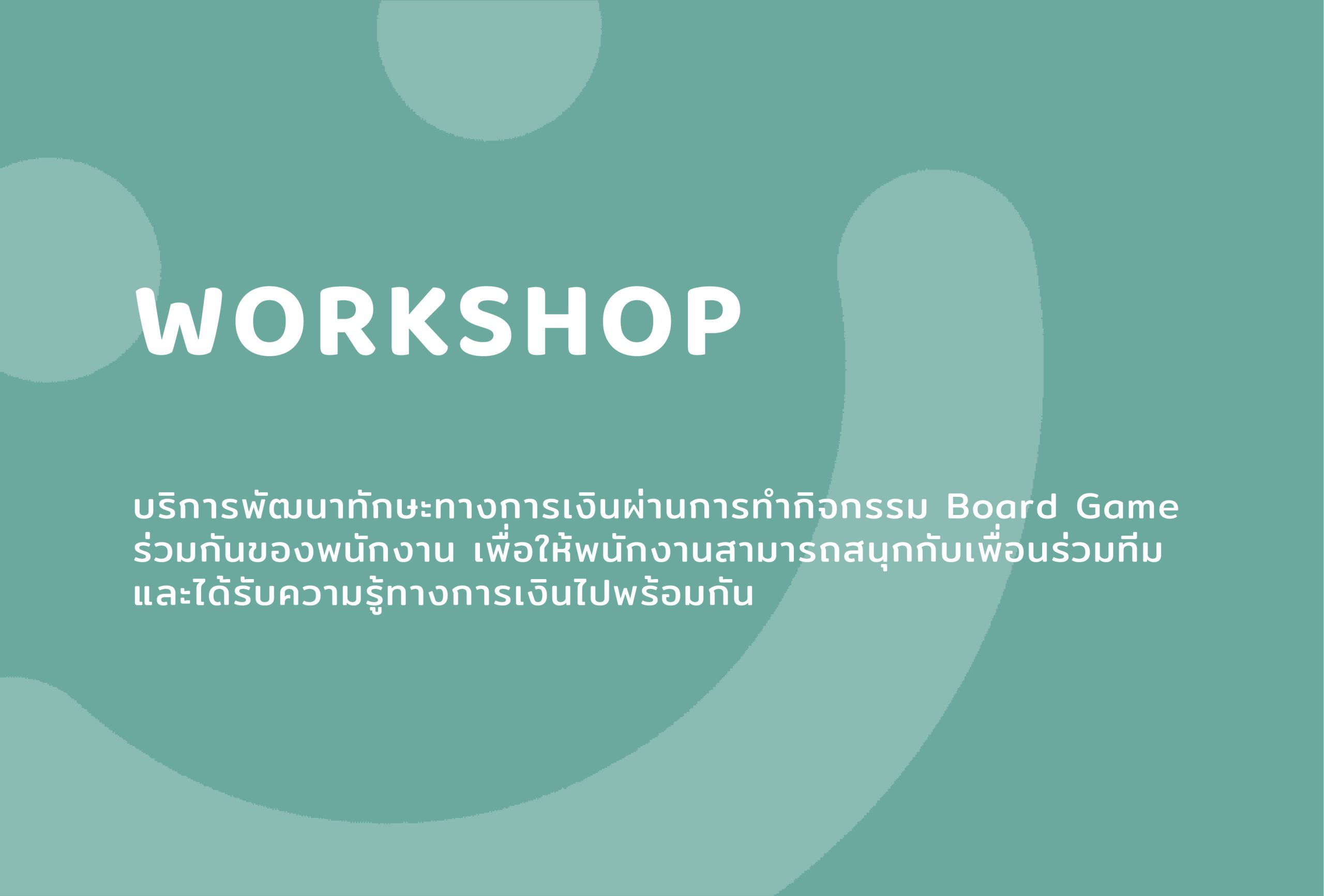 WORKSHOP

บริการพัฒนาทักษะทางการเงินผ่านการทำกิจกรรม Board Game ร่วมกันของพนักงาน เพื่อให้พนักงานสามารถสนุกกับเพื่อนร่วมทีม และได้รับความรู้ทางการเงินไปพร้อมกัน